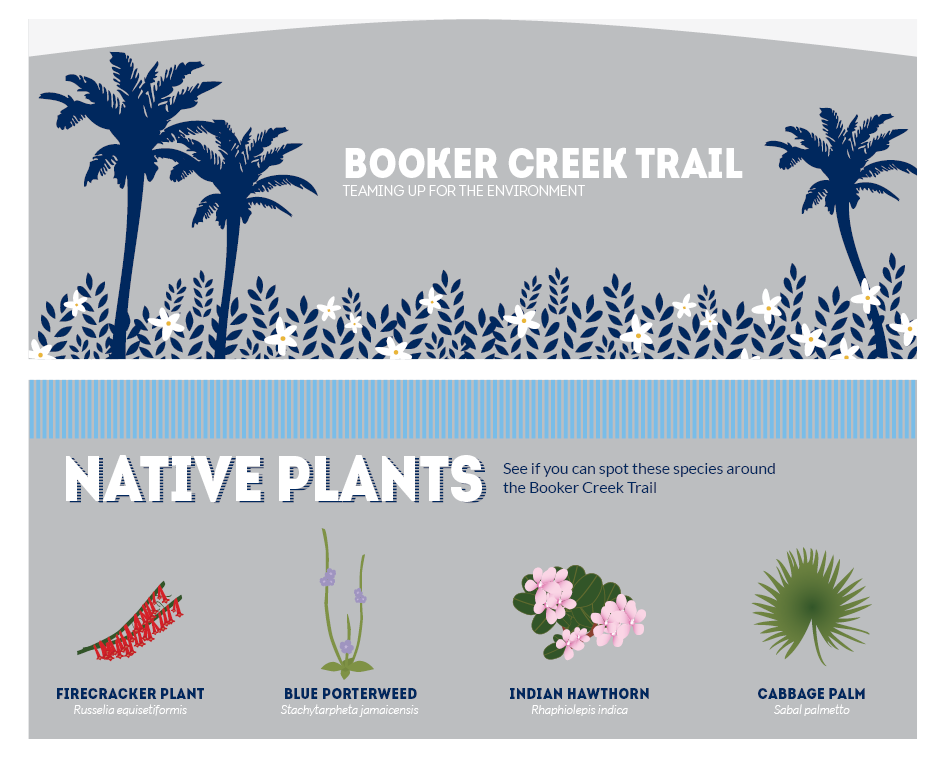 BOOKER CREEK TRAIL
TEAMING UP FOR THE ENVIRONMENT

NATIVE PLANTS

See if you can spot these species around the Booker Creek Trail

FIRECRACKER PLANT
Russelia equisetiformis

BLUE PORTERWEED
Stachytarpheta jamaicensis

INDIAN HAWTHORN
Rhaphiolepis indica

CABBAGE PALM
Sabal palmetto